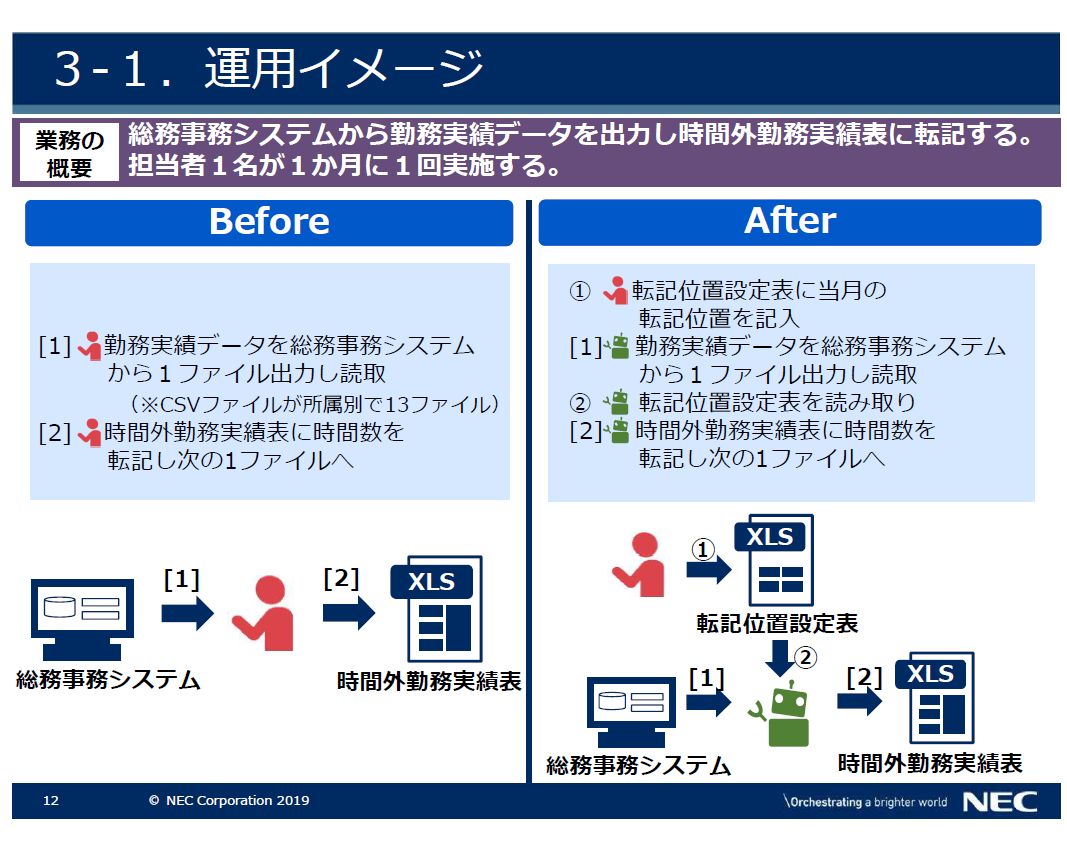 3-1．運用イメージ

業務の概要

総務事務システムから勤務実績データを出力し時間外勤務実績表に転記する。担当者１名が１か月に１回実施する。

Before

[1] 勤務実績データを総務事務システムから１ファイル出力し読取
（※CSVファイルが所属別で13ファイル）
[2] 時間外勤務実績表に時間数を転記し次の1ファイルへ

[1]
[2]
XLS
総務事務システム
時間外勤務実績表

After

① 転記位置設定表に当月の転記位置を記入
[1] 勤務実績データを総務事務システムから１ファイル出力し読取
② 転記位置設定表を読み取り
[2] 時間外勤務実績表に時間数を転記し次の1ファイルへ

①
XLS
転記位置設定表
②
[1]
[2]
XLS
総務事務システム
時間外勤務実績表

12
© NEC Corporation 2019
\Orchestrating a brighter world
NEC